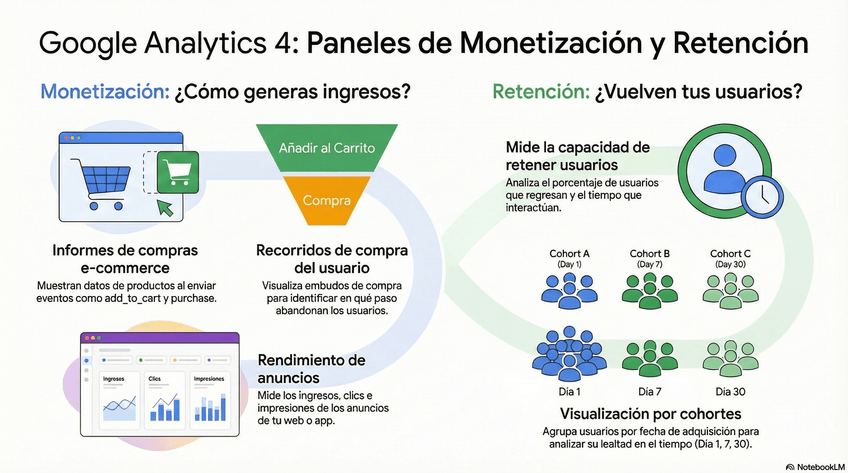 Google Analytics 4: Paneles de Monetización y Retención

Monetización: ¿Cómo generas ingresos?

Añadir al Carrito

Compra

Informes de compras e-commerce
Muestran datos de productos al enviar eventos como add_to_cart y purchase.

Recorridos de compra del usuario
Visualiza embudos de compra para identificar en qué paso abandonan los usuarios.

Ingresos
Clics
Impresiones

Rendimiento de anuncios
Mide los ingresos, clics e impresiones de los anuncios de tu web o app.

Retención: ¿Vuelven tus usuarios?

Mide la capacidad de retener usuarios
Analiza el porcentaje de usuarios que regresan y el tiempo que interactúan.

Cohort A
(Day 1)
Cohort B
(Day 7)
Cohort C
(Day 30)

Día 1
Día 7
Día 30

Visualización por cohortes
Agrupa usuarios por fecha de adquisición para analizar su lealtad en el tiempo (Día 1, 7, 30).

NotebookLM